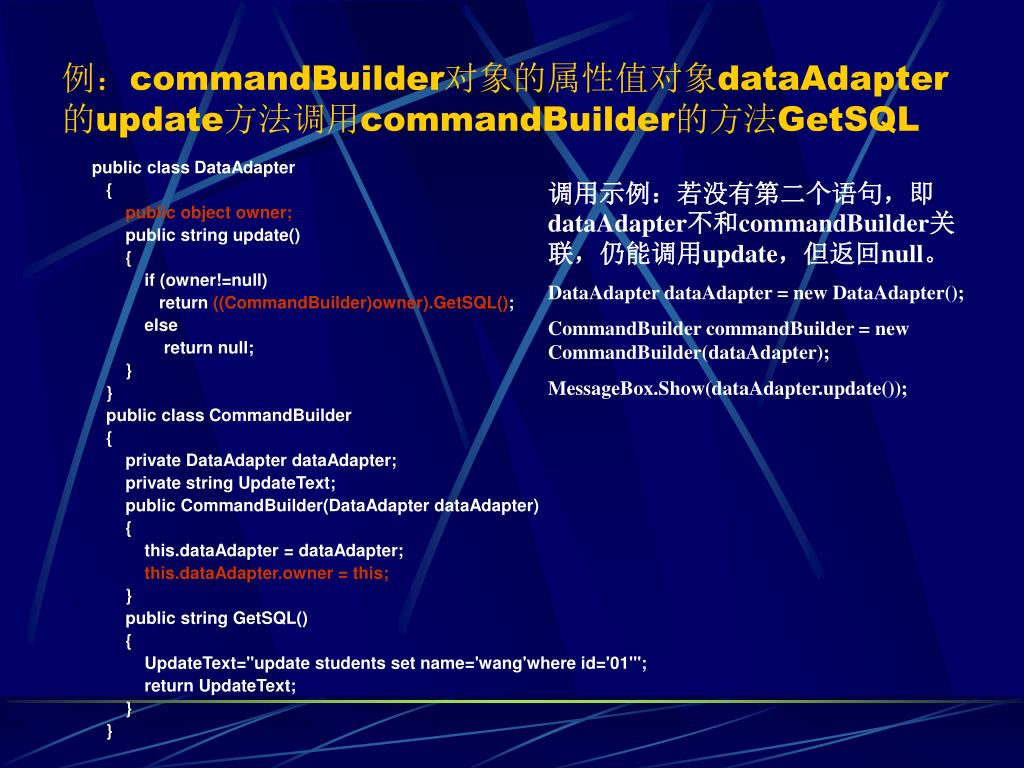 例：commandBuilder对象的属性值对象dataAdapter的update方法调用commandBuilder的方法GetSQL

public class DataAdapter
{
public object owner;
public string update()
{
if (owner!=null)
return ((CommandBuilder)owner).GetSQL();
else
return null;
}
}
public class CommandBuilder
{
private DataAdapter dataAdapter;
private string UpdateText;
public CommandBuilder(DataAdapter dataAdapter)
{
this.dataAdapter = dataAdapter;
this.dataAdapter.owner = this;
}
public string GetSQL()
{
UpdateText="update students set name='wang'where id='01'";
return UpdateText;
}
}

调用示例：若没有第二个语句，即dataAdapter不和commandBuilder关联，仍能调用update，但返回null。

DataAdapter dataAdapter = new DataAdapter();

CommandBuilder commandBuilder = new CommandBuilder(dataAdapter);

MessageBox.Show(dataAdapter.update());